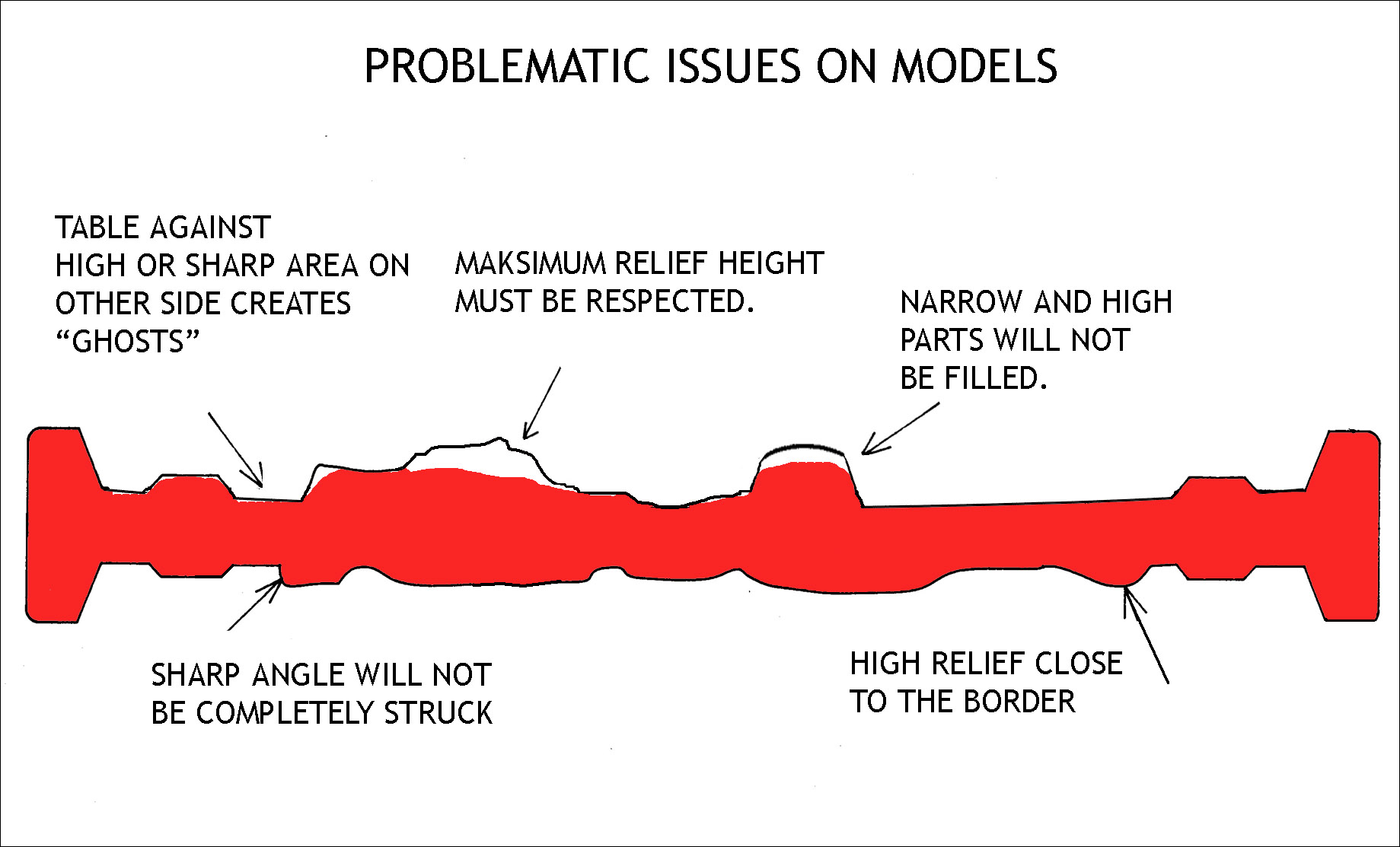 PROBLEMATIC ISSUES ON MODELS

TABLE AGAINST HIGH OR SHARP AREA ON OTHER SIDE CREATES “GHOSTS”

MAKSIMUM RELIEF HEIGHT MUST BE RESPECTED.

NARROW AND HIGH PARTS WILL NOT BE FILLED.

SHARP ANGLE WILL NOT BE COMPLETELY STRUCK

HIGH RELIEF CLOSE TO THE BORDER